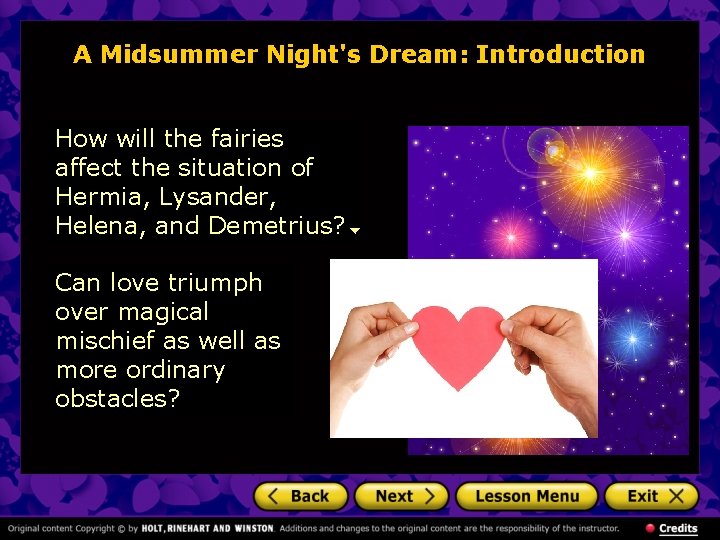 A Midsummer Night's Dream: Introduction

How will the fairies affect the situation of Hermia, Lysander, Helena, and Demetrius?

Can love triumph over magical mischief as well as more ordinary obstacles?

Back
Next
Lesson Menu
Exit

Original content Copyright © by HOLT, RINEHART AND WINSTON. Additions and changes to the original content are the responsibility of the instructor.
Credits